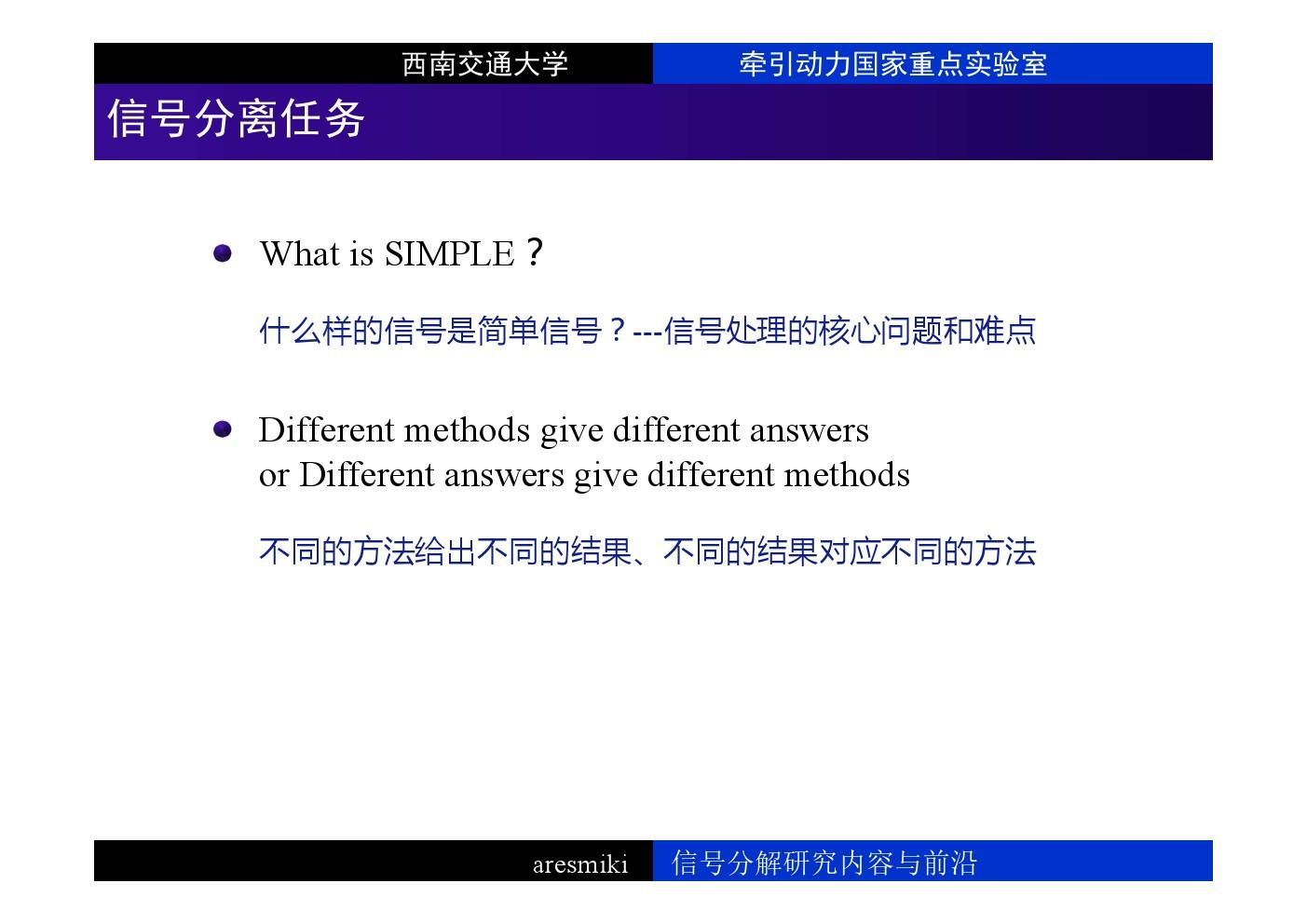 西南交通大学 牵引动力国家重点实验室

信号分离任务

What is SIMPLE？

什么样的信号是简单信号？---信号处理的核心问题和难点

Different methods give different answers
or Different answers give different methods

不同的方法给出不同的结果、不同的结果对应不同的方法

aresmiki 信号分解研究内容与前沿